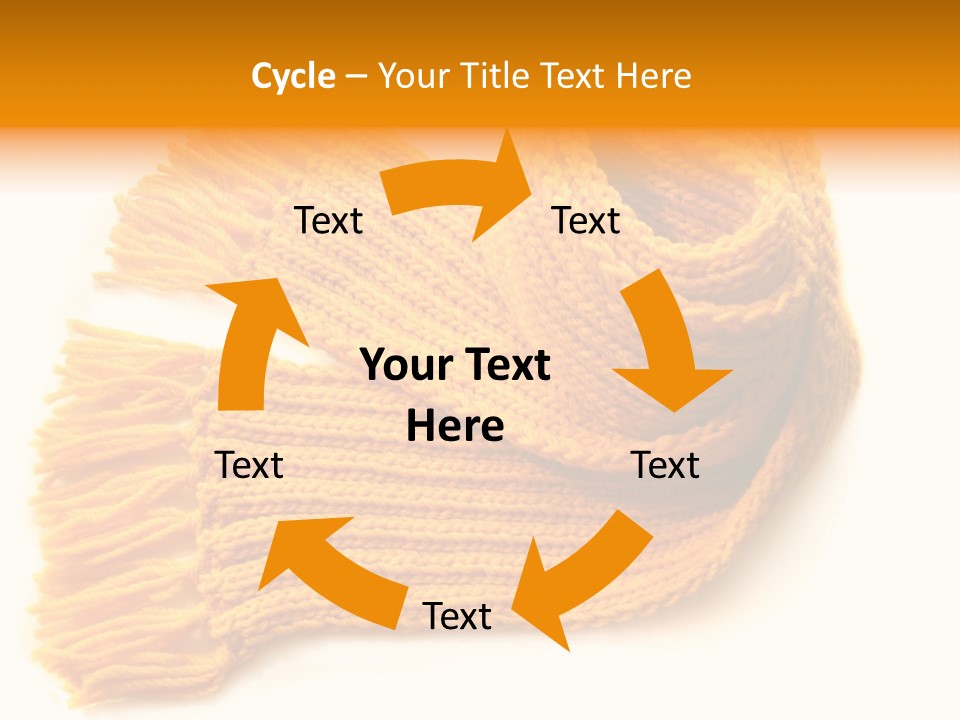 Cycle – Your Title Text Here

Text

Text

Your Text Here

Text

Text

Text